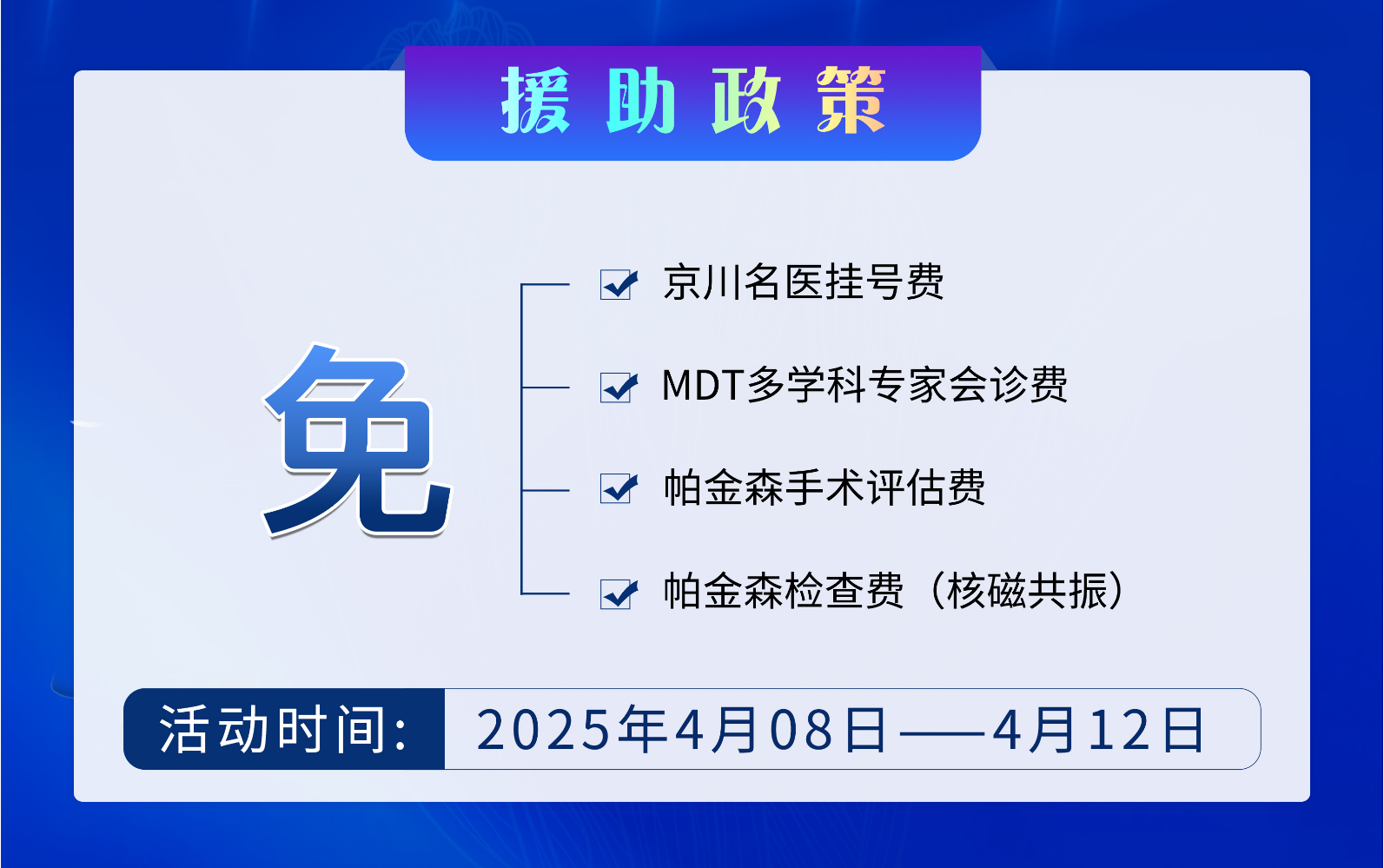 援助政策

免

京川名医挂号费

MDT多学科专家会诊费

帕金森手术评估费

帕金森检查费（核磁共振）

活动时间：2025年4月08日——4月12日